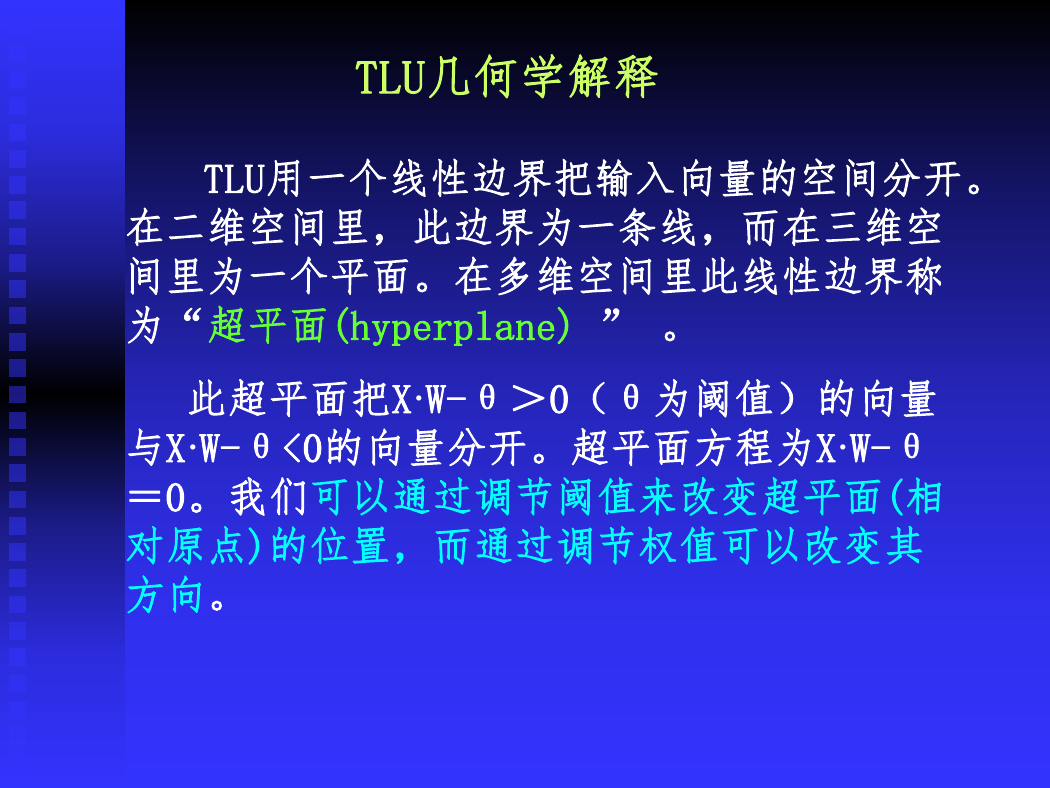 TLU几何学解释

TLU用一个线性边界把输入向量的空间分开。在二维空间里，此边界为一条线，而在三维空间里为一个平面。在多维空间里此线性边界称为“超平面(hyperplane) ” 。

此超平面把X·W－θ＞0（θ为阈值）的向量与X·W－θ<0的向量分开。超平面方程为X·W－θ＝0。我们可以通过调节阈值来改变超平面(相对原点)的位置，而通过调节权值可以改变其方向。